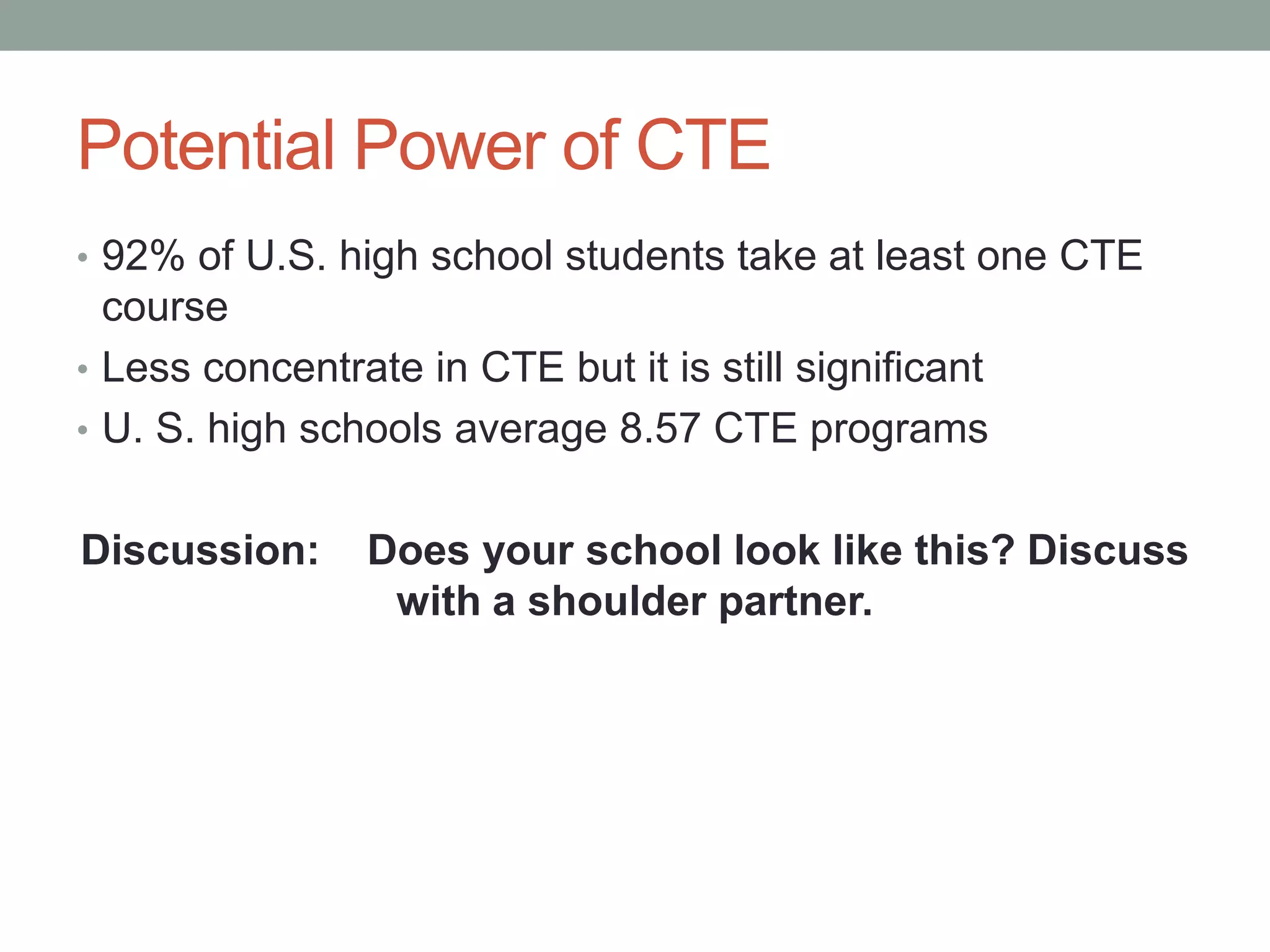 Potential Power of CTE

• 92% of U.S. high school students take at least one CTE course
• Less concentrate in CTE but it is still significant
• U. S. high schools average 8.57 CTE programs

Discussion: Does your school look like this? Discuss with a shoulder partner.